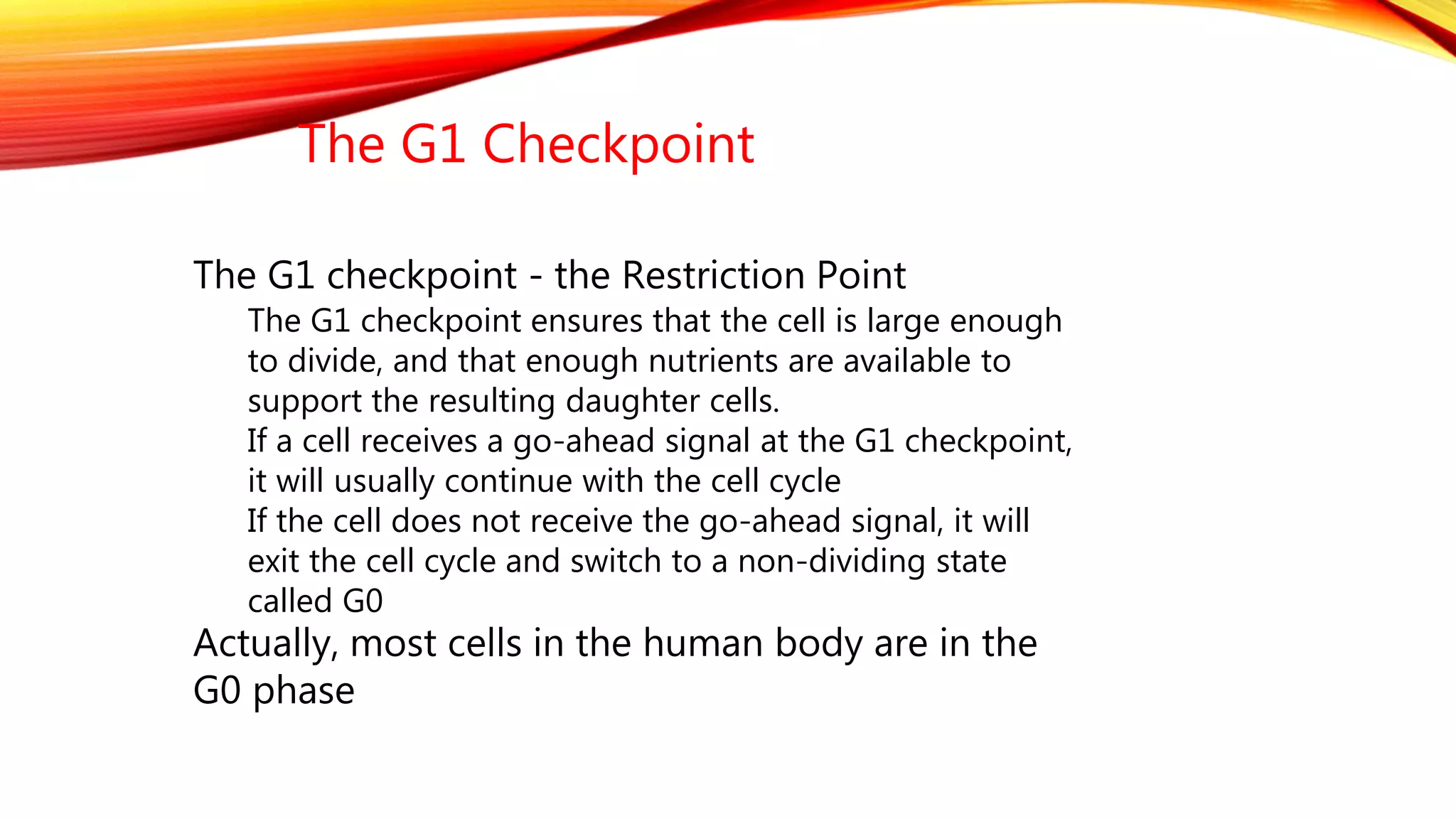 The G1 Checkpoint

The G1 checkpoint - the Restriction Point

The G1 checkpoint ensures that the cell is large enough to divide, and that enough nutrients are available to support the resulting daughter cells.

If a cell receives a go-ahead signal at the G1 checkpoint, it will usually continue with the cell cycle

If the cell does not receive the go-ahead signal, it will exit the cell cycle and switch to a non-dividing state called G0

Actually, most cells in the human body are in the G0 phase